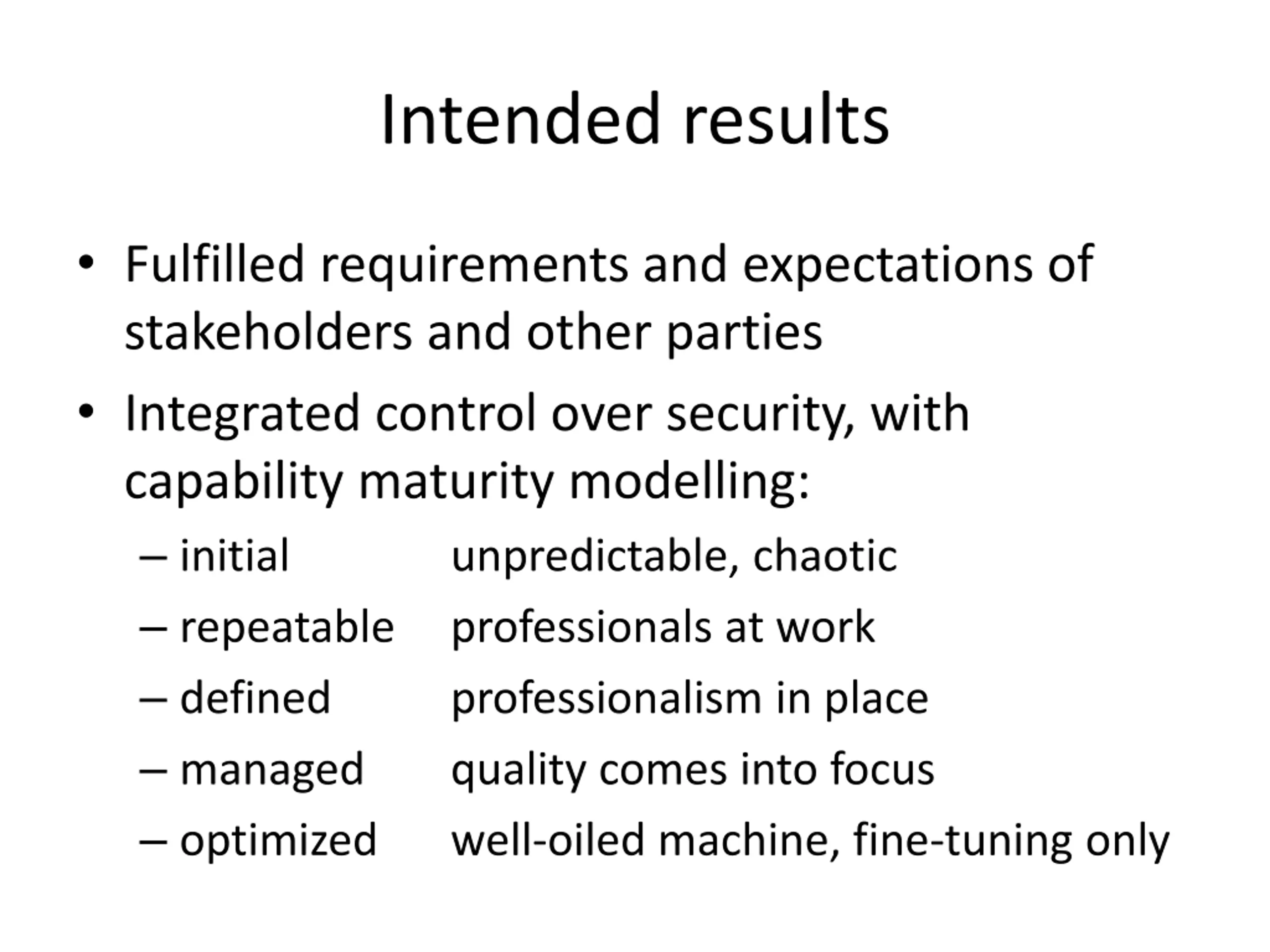 Intended results

• Fulfilled requirements and expectations of stakeholders and other parties

• Integrated control over security, with capability maturity modelling:

– initial unpredictable, chaotic

– repeatable professionals at work

– defined professionalism in place

– managed quality comes into focus

– optimized well-oiled machine, fine-tuning only